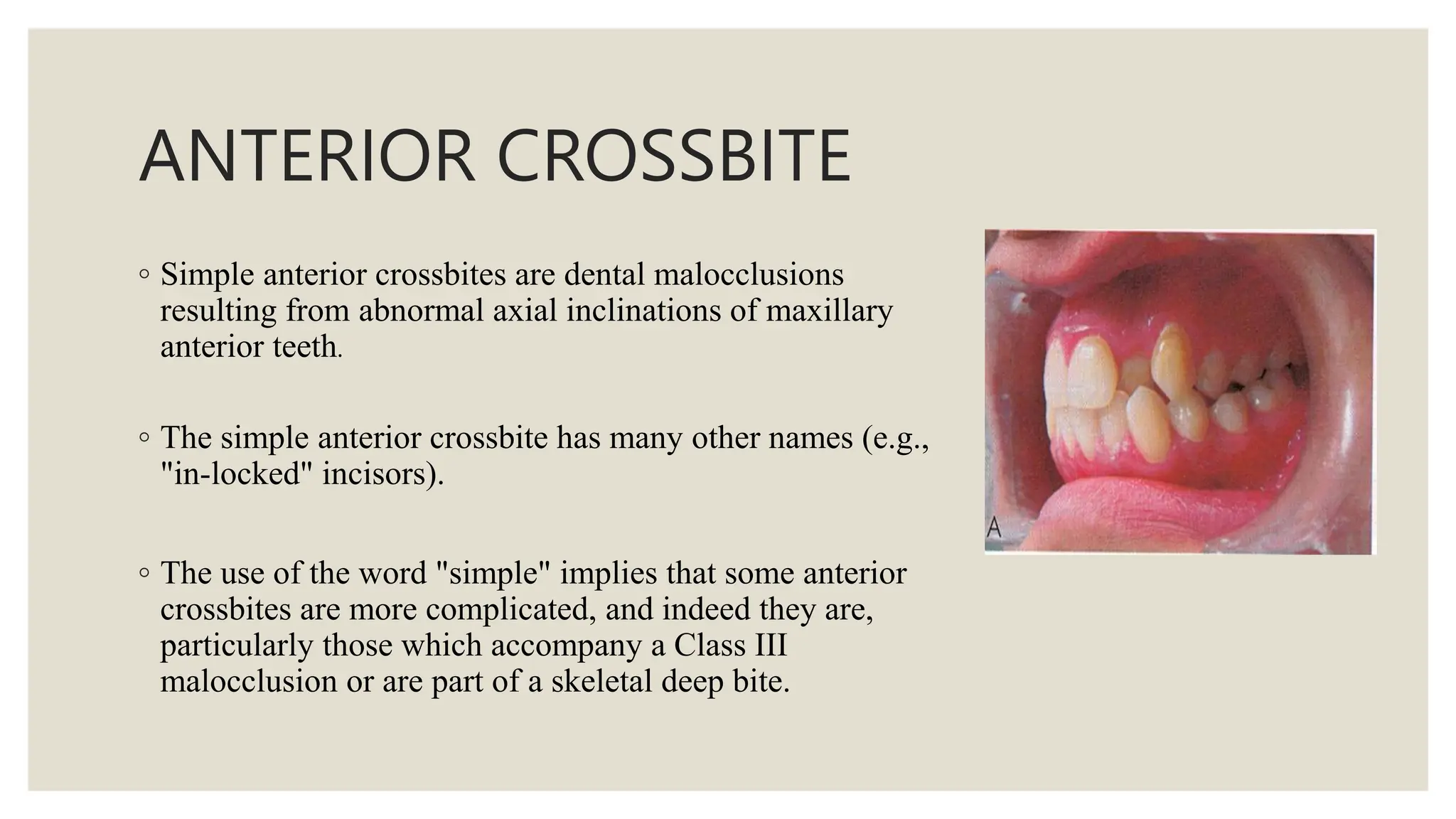 ANTERIOR CROSSBITE

◦ Simple anterior crossbites are dental malocclusions resulting from abnormal axial inclinations of maxillary anterior teeth.

◦ The simple anterior crossbite has many other names (e.g., "in-locked" incisors).

◦ The use of the word "simple" implies that some anterior crossbites are more complicated, and indeed they are, particularly those which accompany a Class III malocclusion or are part of a skeletal deep bite.

A